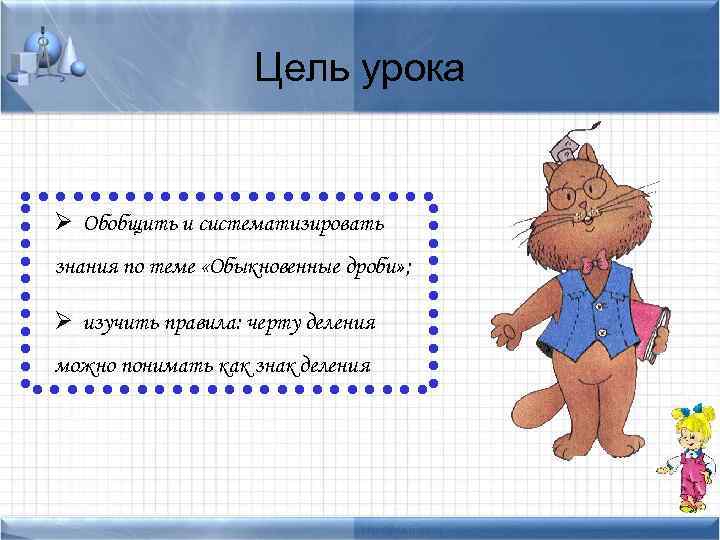 Цель урока

➢ Обобщить и систематизировать знания по теме «Обыкновенные дроби»;

➢ изучить правила: черту деления можно понимать как знак деления